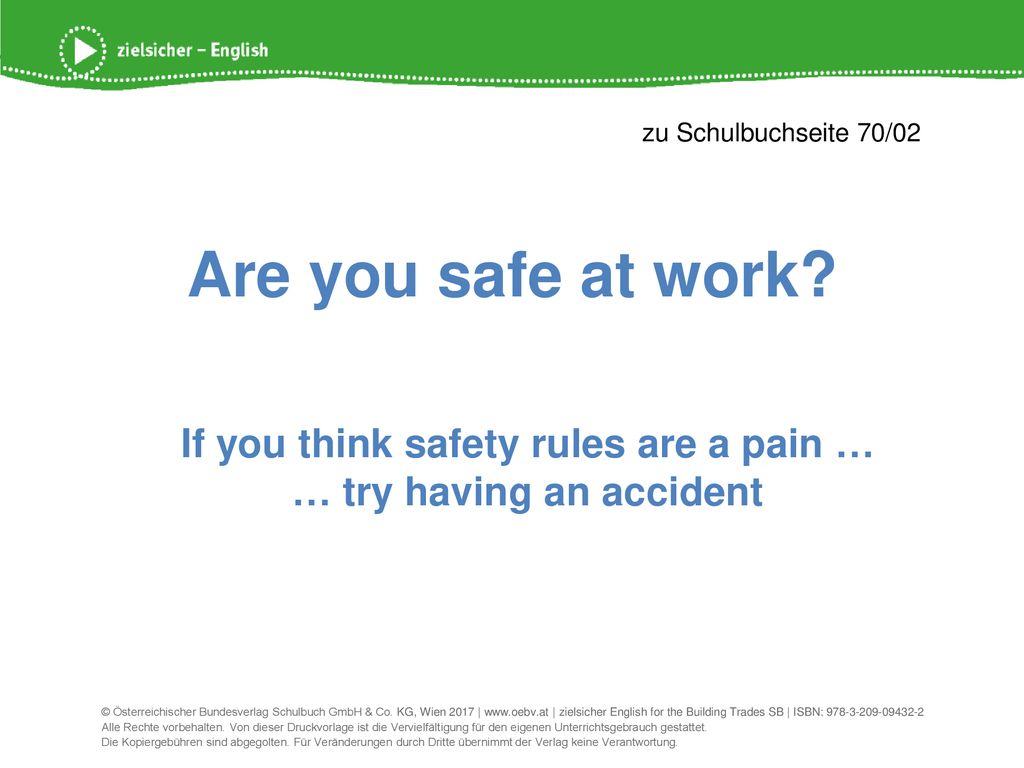 zielsicher – English

zu Schulbuchseite 70/02

Are you safe at work?

If you think safety rules are a pain …
… try having an accident

© Österreichischer Bundesverlag Schulbuch GmbH & Co. KG, Wien 2017 | www.oebv.at | zielsicher English for the Building Trades SB | ISBN: 978-3-209-09432-2
Alle Rechte vorbehalten. Von dieser Druckvorlage ist die Vervielfältigung für den eigenen Unterrichtsgebrauch gestattet.
Die Kopiergebühren sind abgegolten. Für Veränderungen durch Dritte übernimmt der Verlag keine Verantwortung.